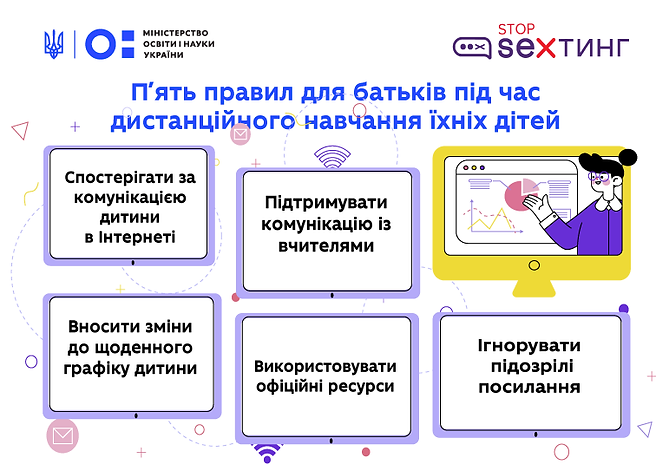 МІНІСТЕРСТВО ОСВІТИ І НАУКИ УКРАЇНИ

STOP SEXТИНГ

П'ять правил для батьків під час дистанційного навчання їхніх дітей

Спостерігати за комунікацією дитини в Інтернеті

Підтримувати комунікацію із вчителями

Вносити зміни до щоденного графіку дитини

Використовувати офіційні ресурси

Ігнорувати підозрілі посилання